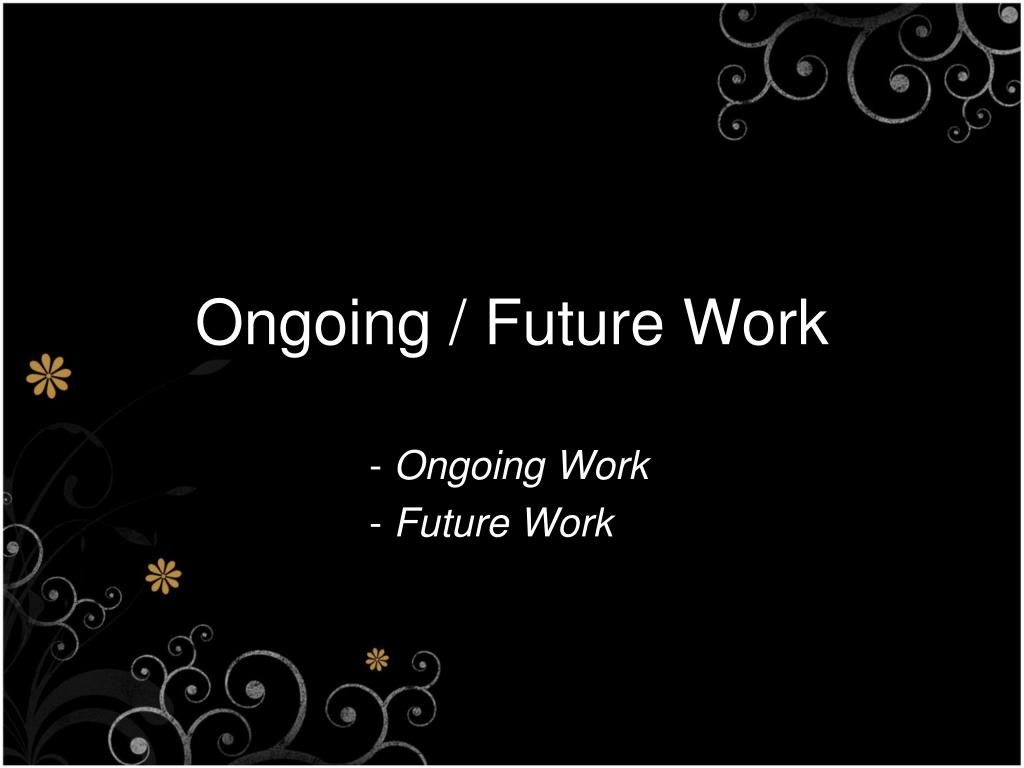 Ongoing / Future Work

- Ongoing Work
- Future Work